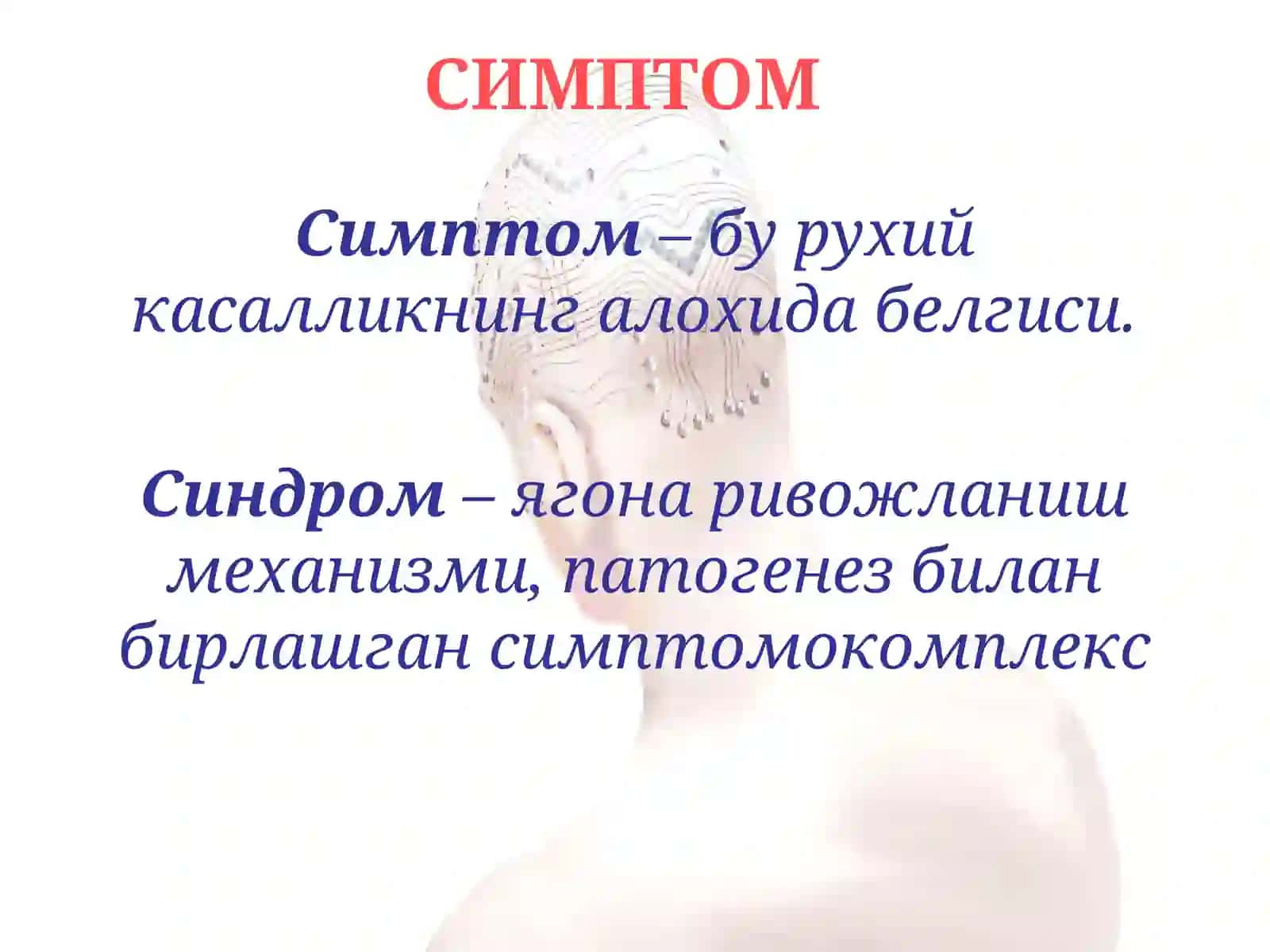 СИМПТОМ

Симптом – бу рухий касалликнинг алохида белгиси.

Синдром – ягона ривожланиш механизми, патогенез билан бирлашган симптомокомплекс